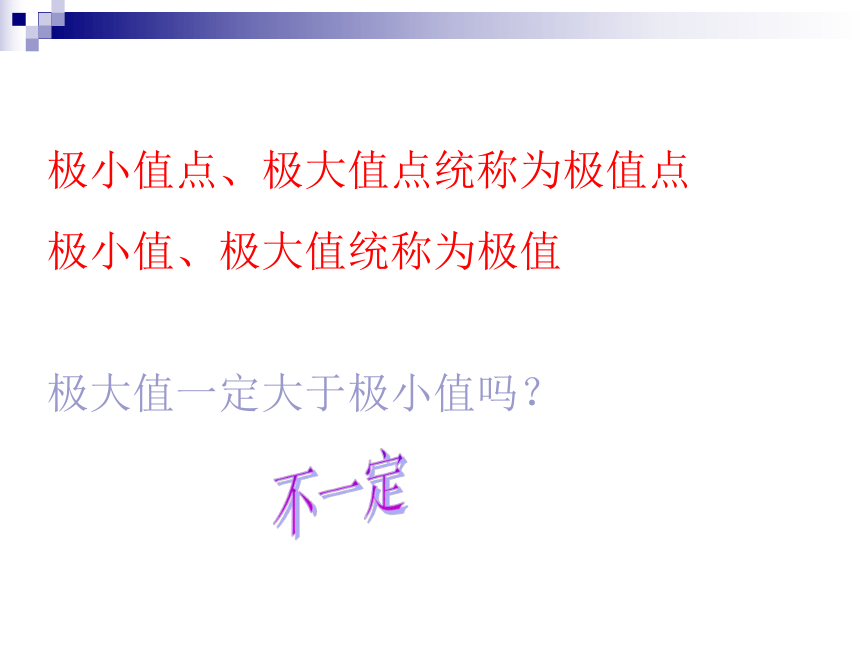 极小值点、极大值点统称为极值点

极小值、极大值统称为极值

极大值一定大于极小值吗？

不一定